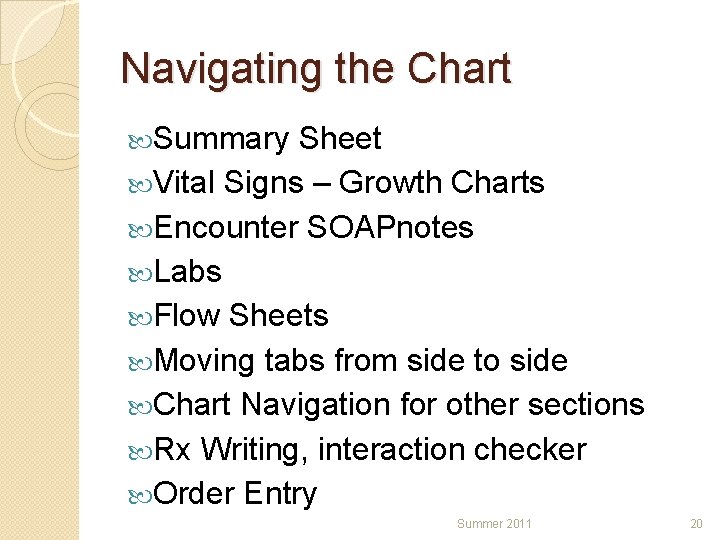 Navigating the Chart

Summary Sheet
Vital Signs – Growth Charts
Encounter SOAPnotes
Labs
Flow Sheets
Moving tabs from side to side
Chart Navigation for other sections
Rx Writing, interaction checker
Order Entry

Summer 2011

20